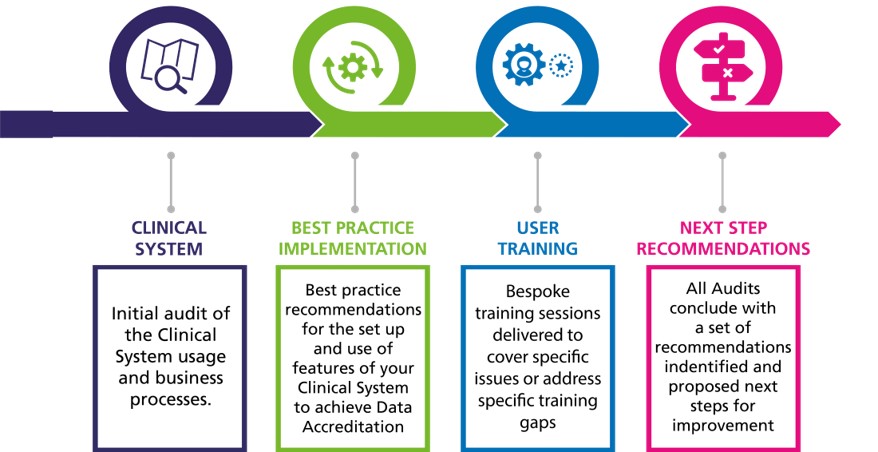 CLINICAL SYSTEM

Initial audit of the Clinical System usage and business processes.

BEST PRACTICE IMPLEMENTATION

Best practice recommendations for the set up and use of features of your Clinical System to achieve Data Accreditation

USER TRAINING

Bespoke training sessions delivered to cover specific issues or address specific training gaps

NEXT STEP RECOMMENDATIONS

All Audits conclude with a set of recommendations indentified and proposed next steps for improvement